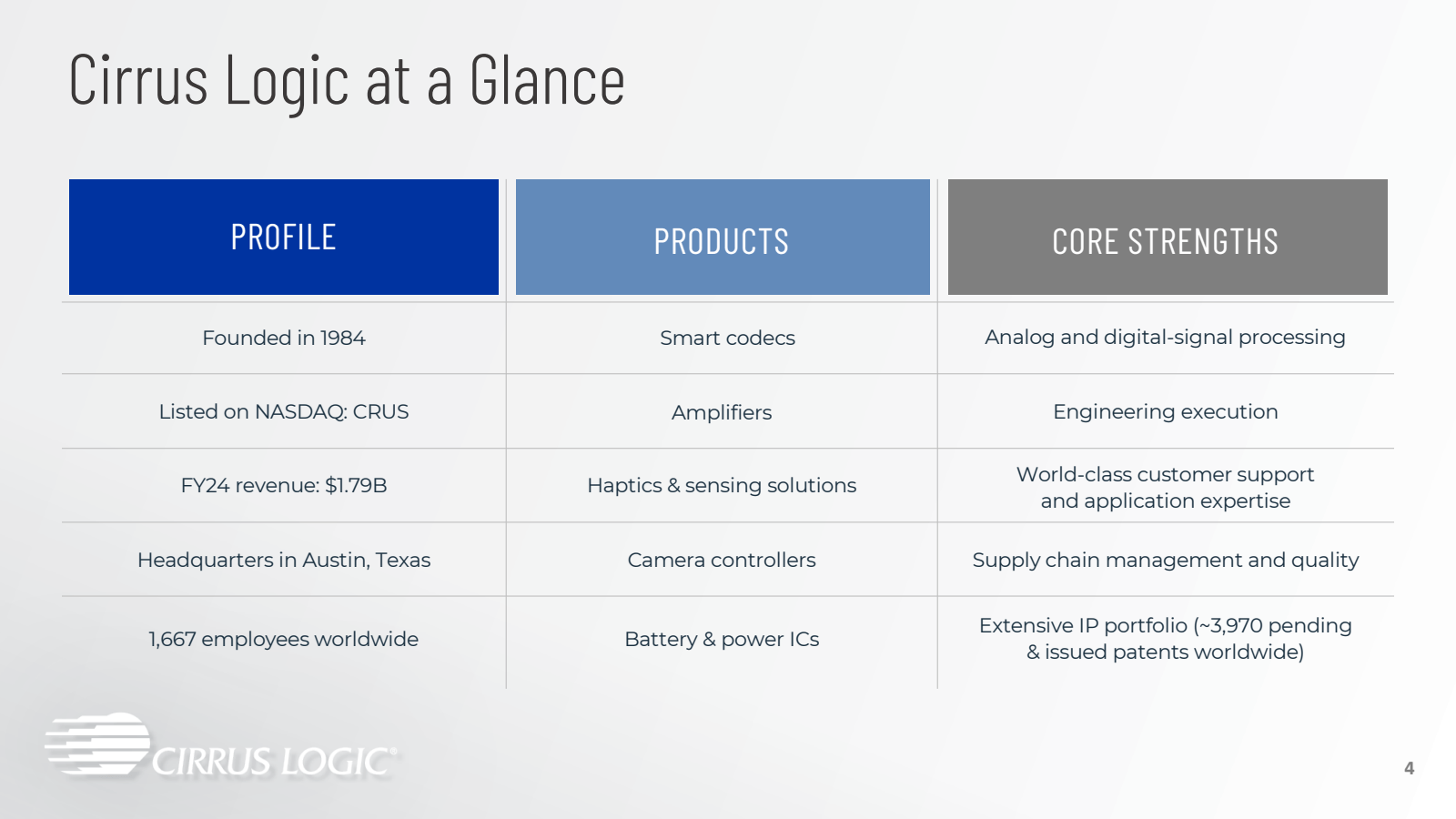 Cirrus Logic at a Glance

| PROFILE | PRODUCTS | CORE STRENGTHS |
|---|---|---|
| Founded in 1984 | Smart codecs | Analog and digital-signal processing |
| Listed on NASDAQ: CRUS | Amplifiers | Engineering execution |
| FY24 revenue: $1.79B | Haptics & sensing solutions | World-class customer support and application expertise |
| Headquarters in Austin, Texas | Camera controllers | Supply chain management and quality |
| 1,667 employees worldwide | Battery & power ICs | Extensive IP portfolio (~3,970 pending & issued patents worldwide) |

CIRRUS LOGIC®

4